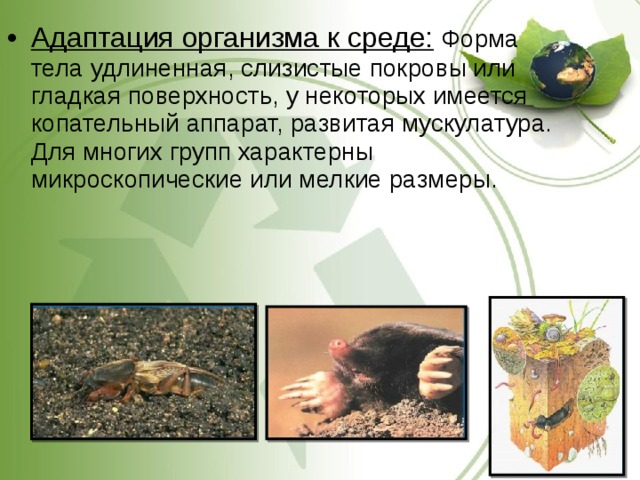 • Адаптация организма к среде: Форма тела удлиненная, слизистые покровы или гладкая поверхность, у некоторых имеется копательный аппарат, развитая мускулатура. Для многих групп характерны микроскопические или мелкие размеры.